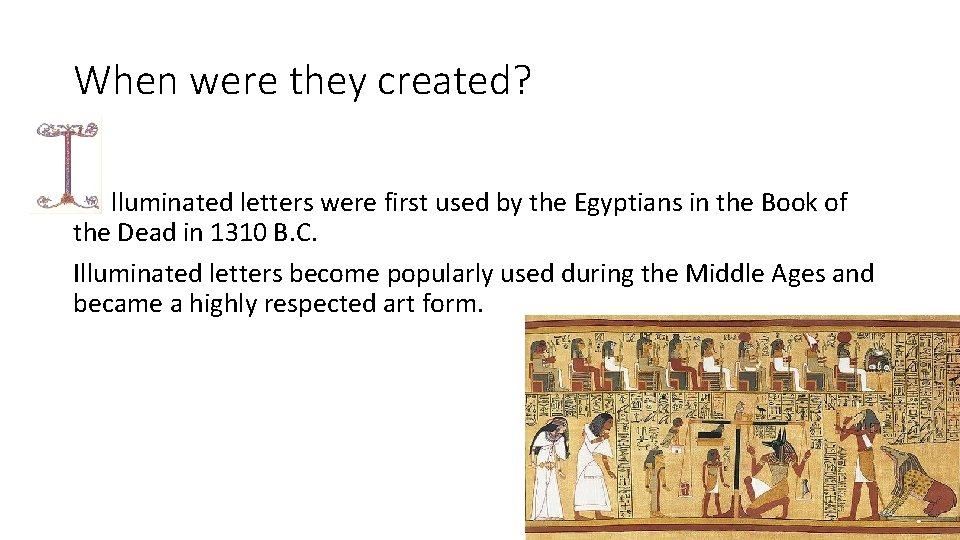 When were they created?

Illuminated letters were first used by the Egyptians in the Book of the Dead in 1310 B.C.

Illuminated letters become popularly used during the Middle Ages and became a highly respected art form.